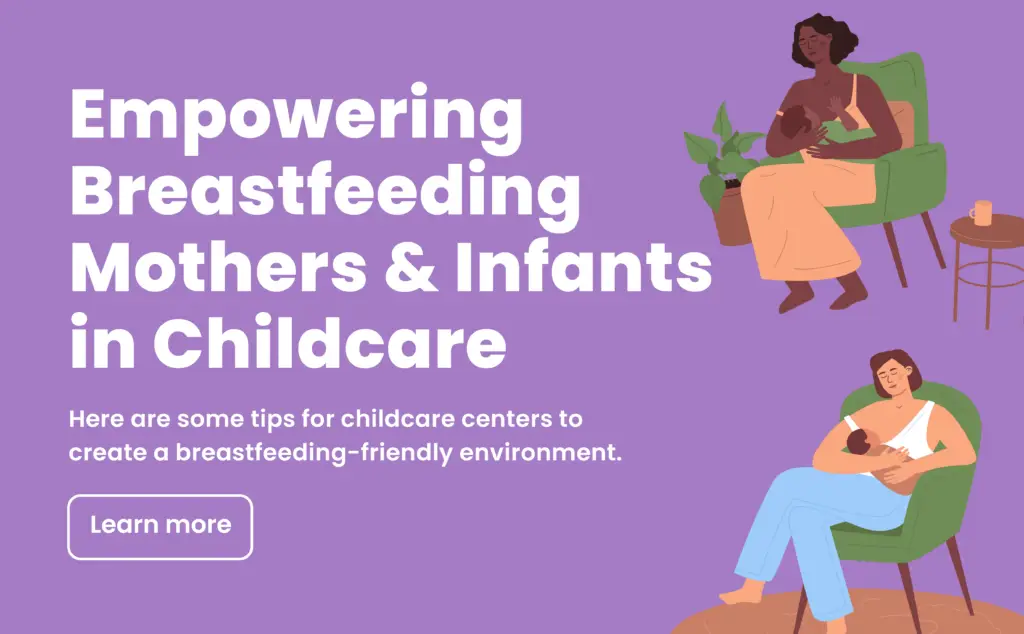 Empowering Breastfeeding Mothers & Infants in Childcare

Here are some tips for childcare centers to create a breastfeeding-friendly environment.

Learn more